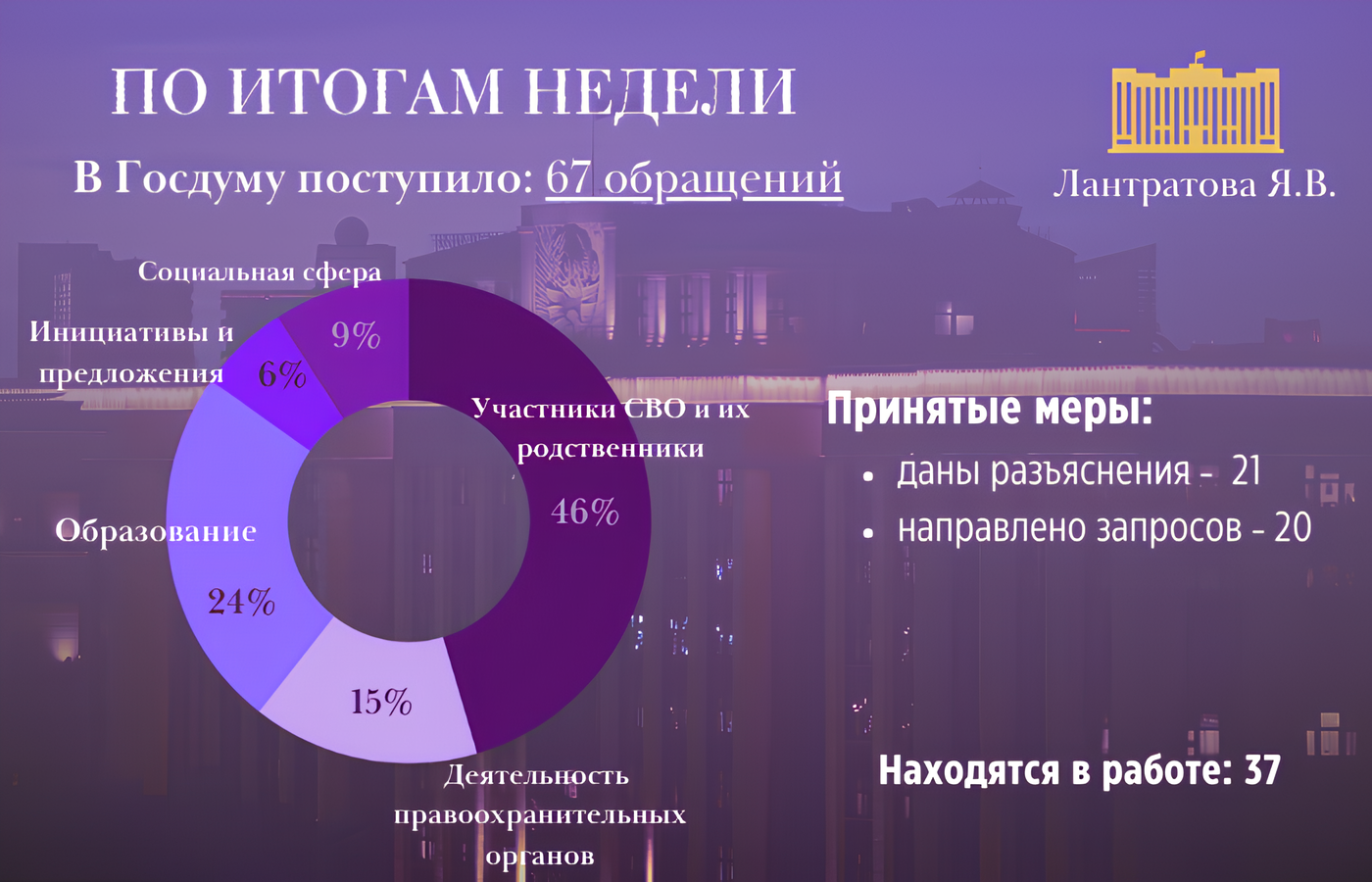 ПО ИТОГАМ НЕДЕЛИ

В Госдуму поступило: 67 обращений

Лантратова Я.В.

Социальная сфера
9%

Инициативы и предложения
6%

Участники СВО и их родственники
46%

Образование
24%

15%

Деятельность правоохранительных органов

Принятые меры:
• даны разъяснения - 21
• направлено запросов - 20

Находятся в работе: 37